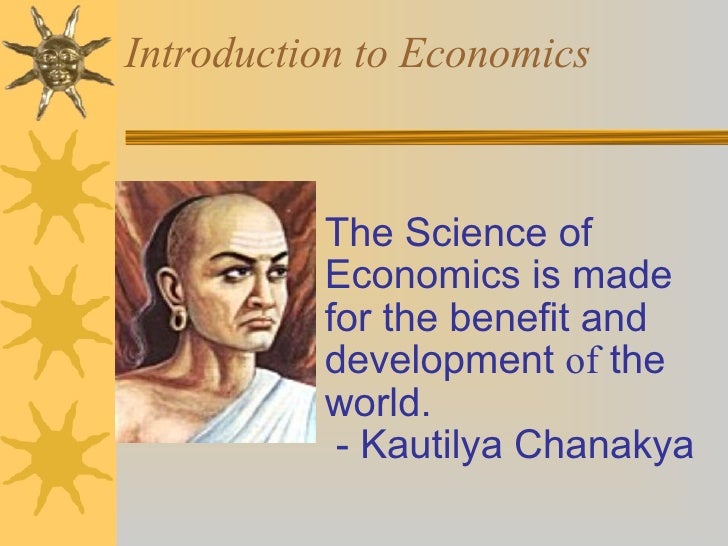 Introduction to Economics

The Science of Economics is made for the benefit and development of the world.
- Kautilya Chanakya